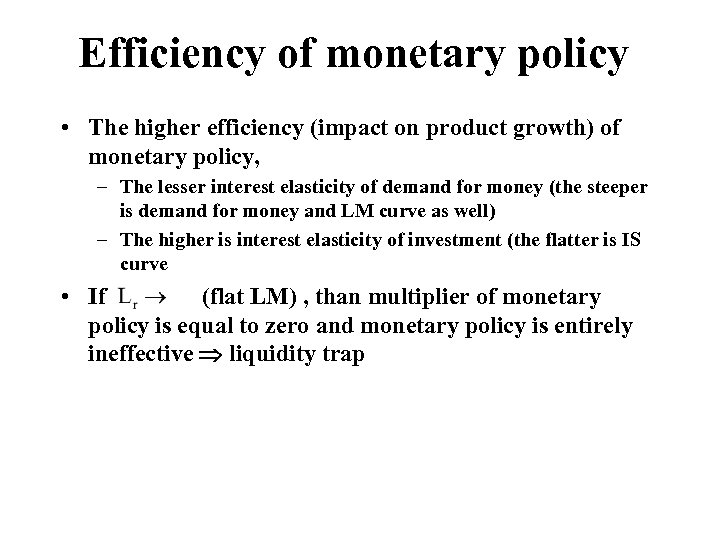 Efficiency of monetary policy

• The higher efficiency (impact on product growth) of monetary policy,

– The lesser interest elasticity of demand for money (the steeper is demand for money and LM curve as well)

– The higher is interest elasticity of investment (the flatter is IS curve

• If $L_r \rightarrow$ (flat LM) , than multiplier of monetary policy is equal to zero and monetary policy is entirely ineffective $\Rightarrow$ liquidity trap